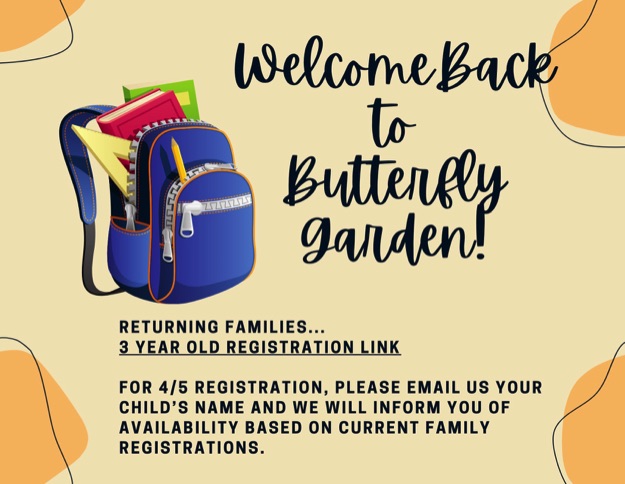 Welcome Back to Butterfly Garden!

RETURNING FAMILIES...
3 YEAR OLD REGISTRATION LINK

FOR 4/5 REGISTRATION, PLEASE EMAIL US YOUR CHILD'S NAME AND WE WILL INFORM YOU OF AVAILABILITY BASED ON CURRENT FAMILY REGISTRATIONS.